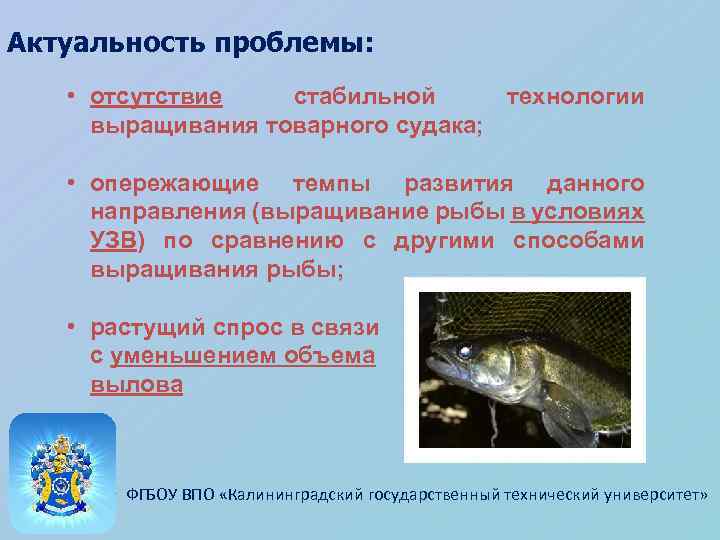 Актуальность проблемы:

• отсутствие стабильной технологии выращивания товарного судака;

• опережающие темпы развития данного направления (выращивание рыбы в условиях УЗВ) по сравнению с другими способами выращивания рыбы;

• растущий спрос в связи с уменьшением объема вылова

ФГБОУ ВПО «Калининградский государственный технический университет»